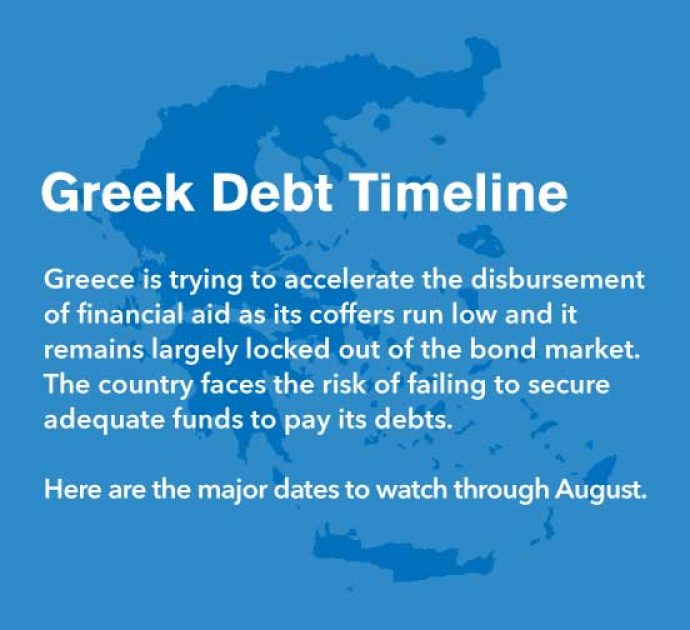 Greek Debt Timeline

Greece is trying to accelerate the disbursement of financial aid as its coffers run low and it remains largely locked out of the bond market. The country faces the risk of failing to secure adequate funds to pay its debts.

Here are the major dates to watch through August.